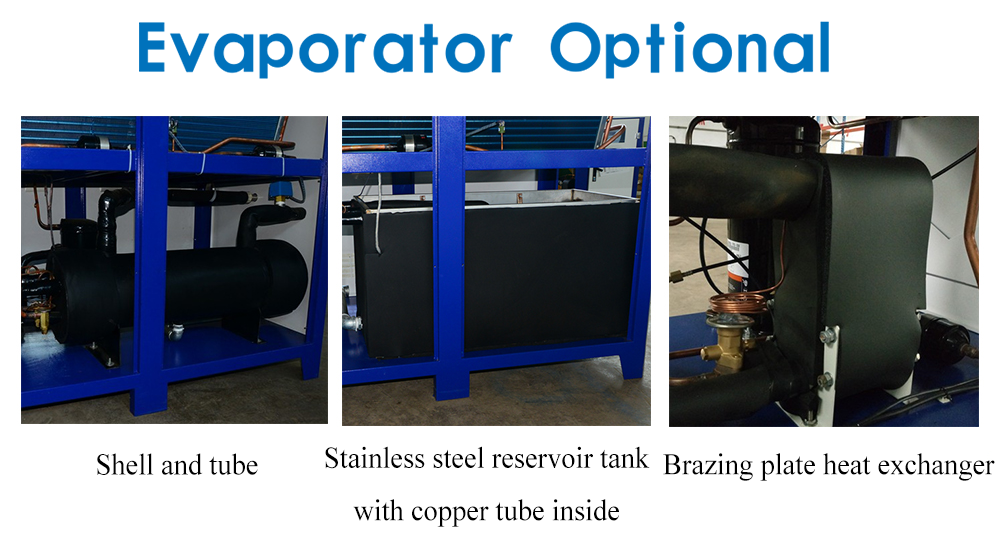 Evaporator Optional

Shell and tube

Stainless steel reservoir tank with copper tube inside

Brazing plate heat exchanger